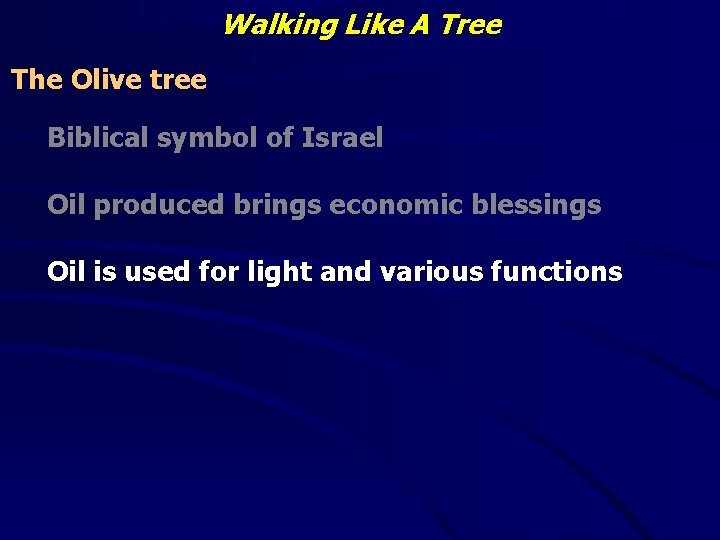 Walking Like A Tree

The Olive tree

Biblical symbol of Israel

Oil produced brings economic blessings

Oil is used for light and various functions